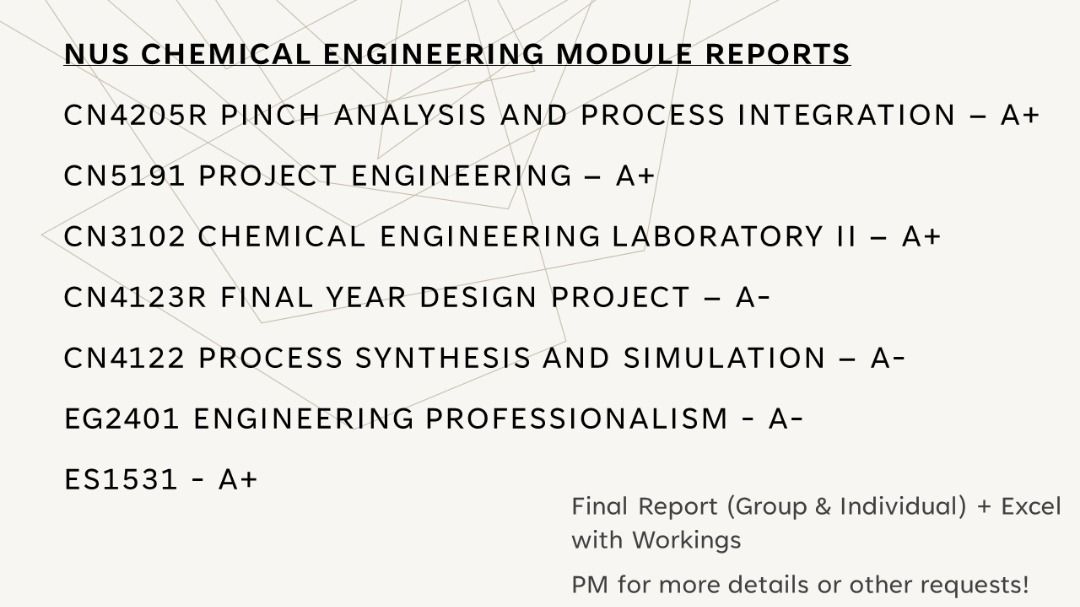 NUS CHEMICAL ENGINEERING MODULE REPORTS

CN4205R PINCH ANALYSIS AND PROCESS INTEGRATION – A+

CN5191 PROJECT ENGINEERING – A+

CN3102 CHEMICAL ENGINEERING LABORATORY II – A+

CN4123R FINAL YEAR DESIGN PROJECT – A-

CN4122 PROCESS SYNTHESIS AND SIMULATION – A-

EG2401 ENGINEERING PROFESSIONALISM - A-

ES1531 - A+

Final Report (Group & Individual) + Excel with Workings

PM for more details or other requests!